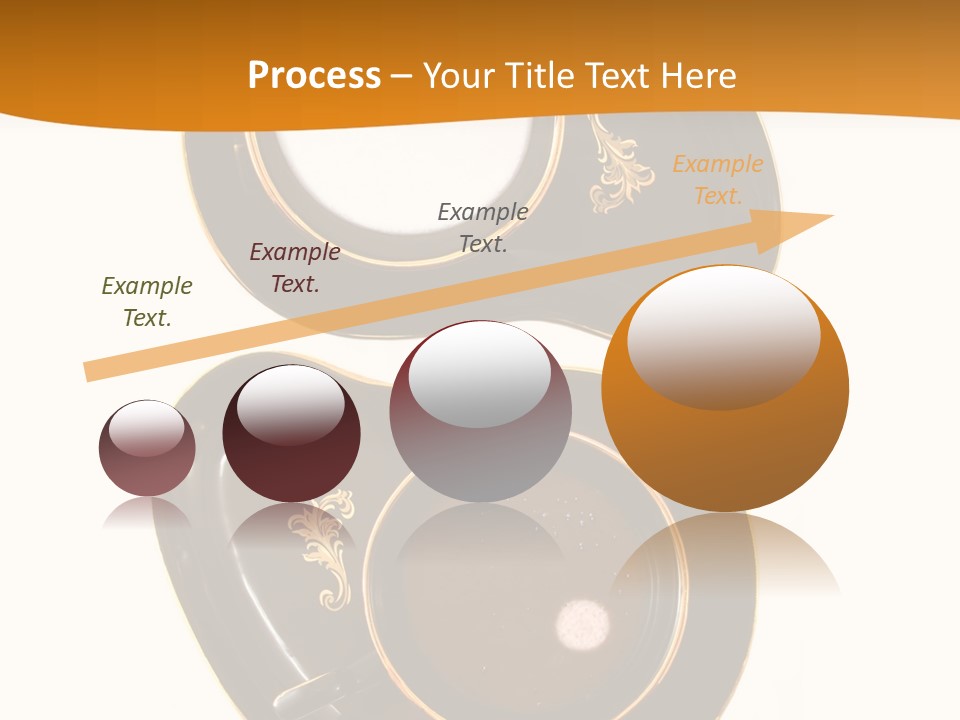 Process – Your Title Text Here

Example Text.

Example Text.

Example Text.

Example Text.